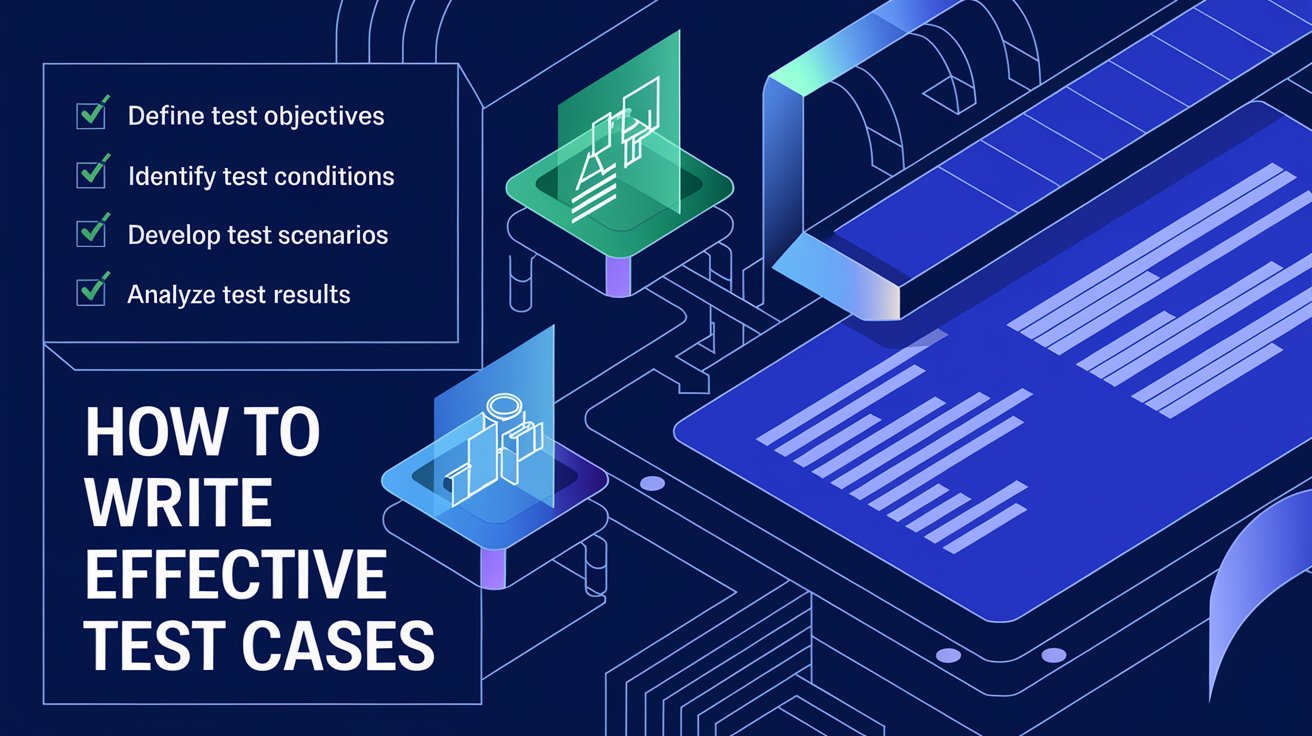 Define test objectives

Identify test conditions

Develop test scenarios

Analyze test results

HOW TO WRITE EFFECTIVE TEST CASES